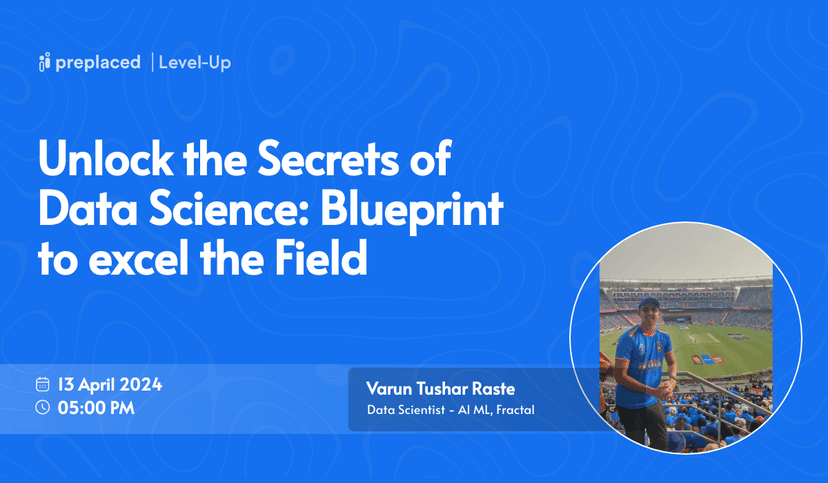 preplaced | Level-Up

Unlock the Secrets of Data Science: Blueprint to excel the Field

13 April 2024
05:00 PM

Varun Tushar Raste
Data Scientist - AI ML, Fractal